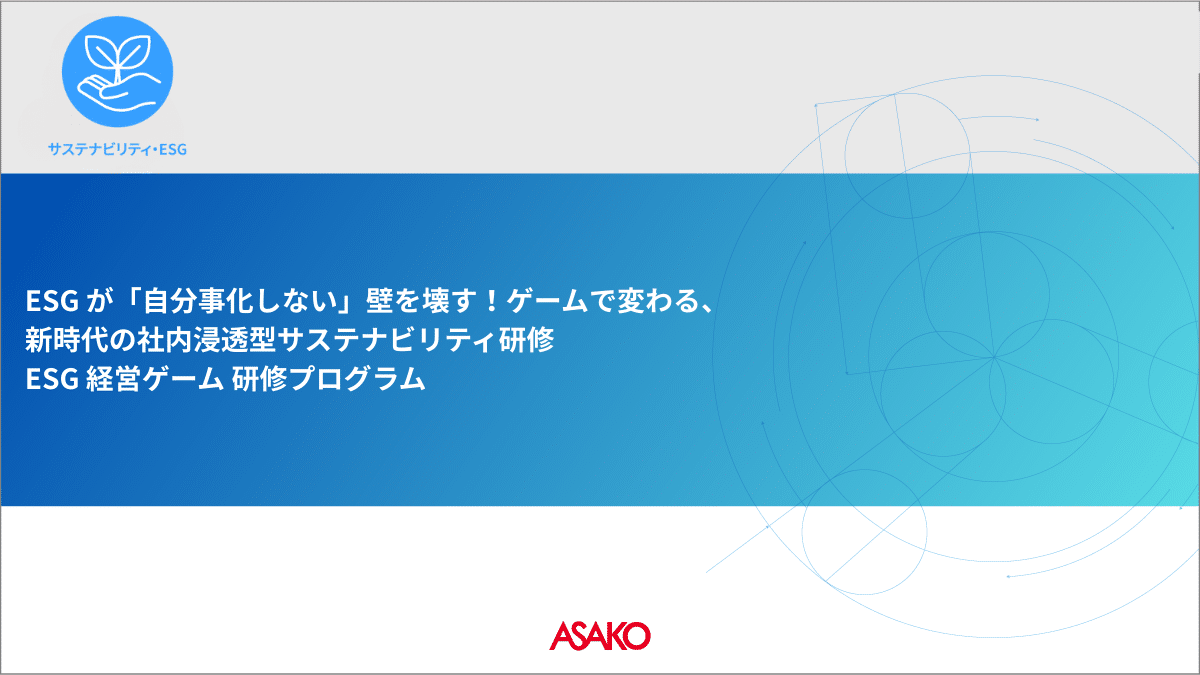 サステナビリティ・ESG

ESG が「自分事化しない」壁を壊す！ゲームで変わる、
新時代の社内浸透型サステナビリティ研修
ESG 経営ゲーム 研修プログラム

ASAKO